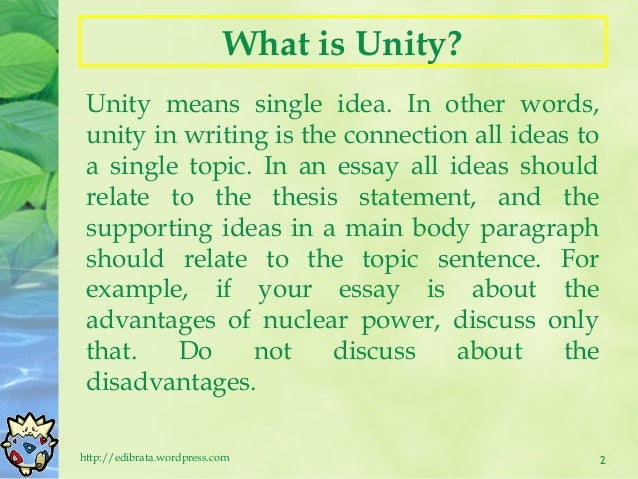 What is Unity?

Unity means single idea. In other words, unity in writing is the connection all ideas to a single topic. In an essay all ideas should relate to the thesis statement, and the supporting ideas in a main body paragraph should relate to the topic sentence. For example, if your essay is about the advantages of nuclear power, discuss only that. Do not discuss about the disadvantages.

http://edibrata.wordpress.com

2